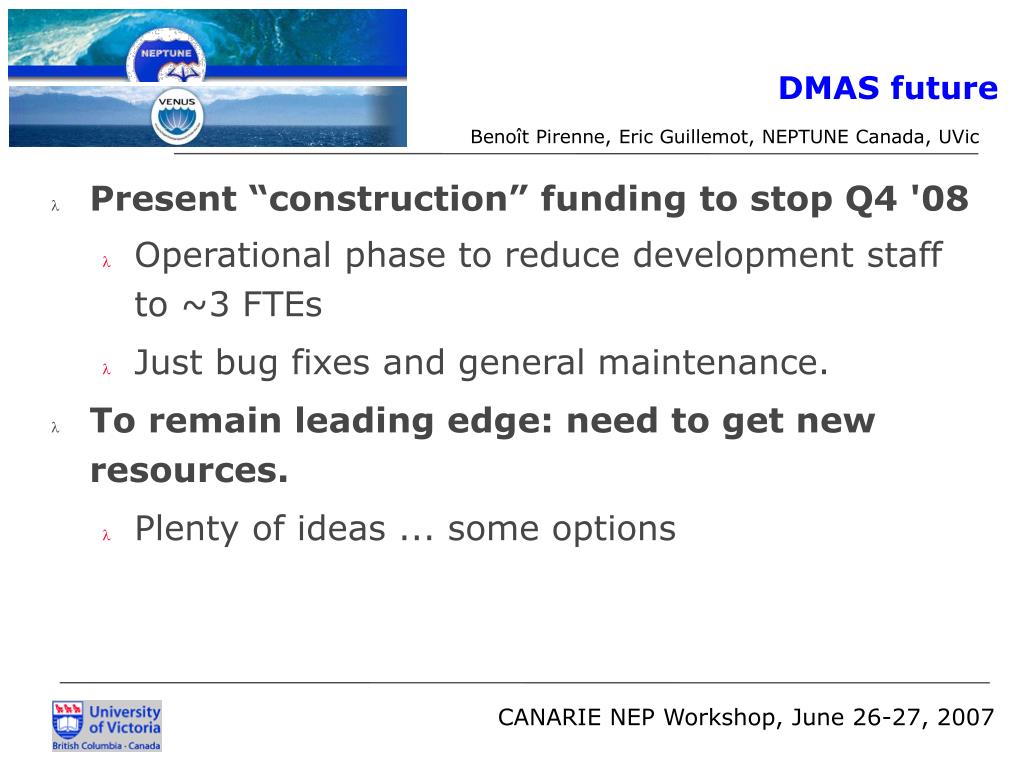 NEPTUNE

VENUS

DMAS future

Benoît Pirenne, Eric Guillemot, NEPTUNE Canada, UVic

λ Present “construction” funding to stop Q4 '08

λ Operational phase to reduce development staff to ~3 FTEs

λ Just bug fixes and general maintenance.

λ To remain leading edge: need to get new resources.

λ Plenty of ideas ... some options

University of Victoria
British Columbia - Canada

CANARIE NEP Workshop, June 26-27, 2007